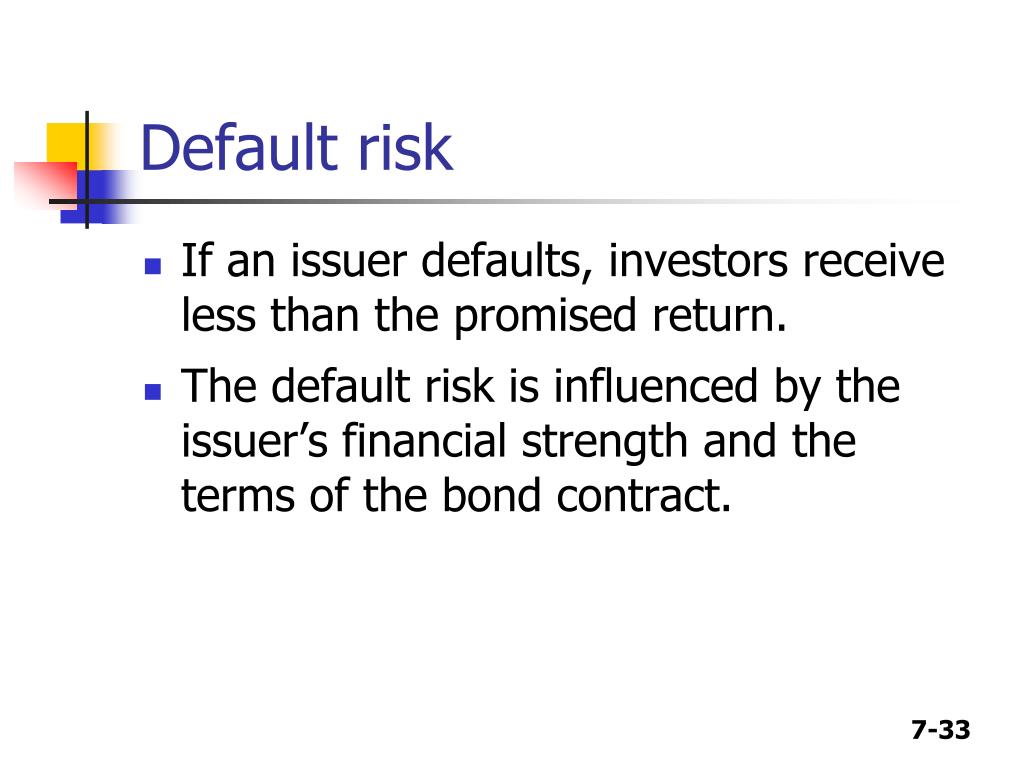 Default risk

- If an issuer defaults, investors receive less than the promised return.
- The default risk is influenced by the issuer’s financial strength and the terms of the bond contract.

7-33